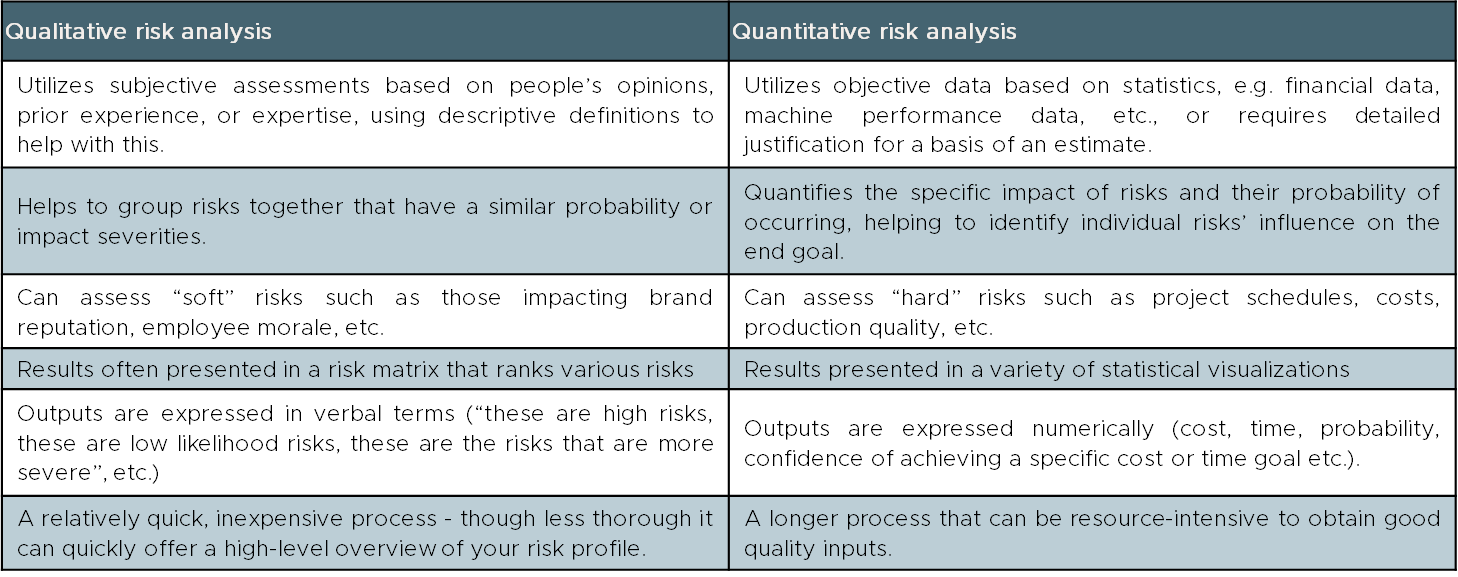 | Qualitative risk analysis | Quantitative risk analysis |
|---|---|
| Utilizes subjective assessments based on people's opinions, prior experience, or expertise, using descriptive definitions to help with this. | Utilizes objective data based on statistics, e.g. financial data, machine performance data, etc., or requires detailed justification for a basis of an estimate. |
| Helps to group risks together that have a similar probability or impact severities. | Quantifies the specific impact of risks and their probability of occurring, helping to identify individual risks' influence on the end goal. |
| Can assess "soft" risks such as those impacting brand reputation, employee morale, etc. | Can assess "hard" risks such as project schedules, costs, production quality, etc. |
| Results often presented in a risk matrix that ranks various risks | Results presented in a variety of statistical visualizations |
| Outputs are expressed in verbal terms ("these are high risks, these are low likelihood risks, these are the risks that are more severe", etc.) | Outputs are expressed numerically (cost, time, probability, confidence of achieving a specific cost or time goal etc.). |
| A relatively quick, inexpensive process - though less thorough it can quickly offer a high-level overview of your risk profile. | A longer process that can be resource-intensive to obtain good quality inputs. |